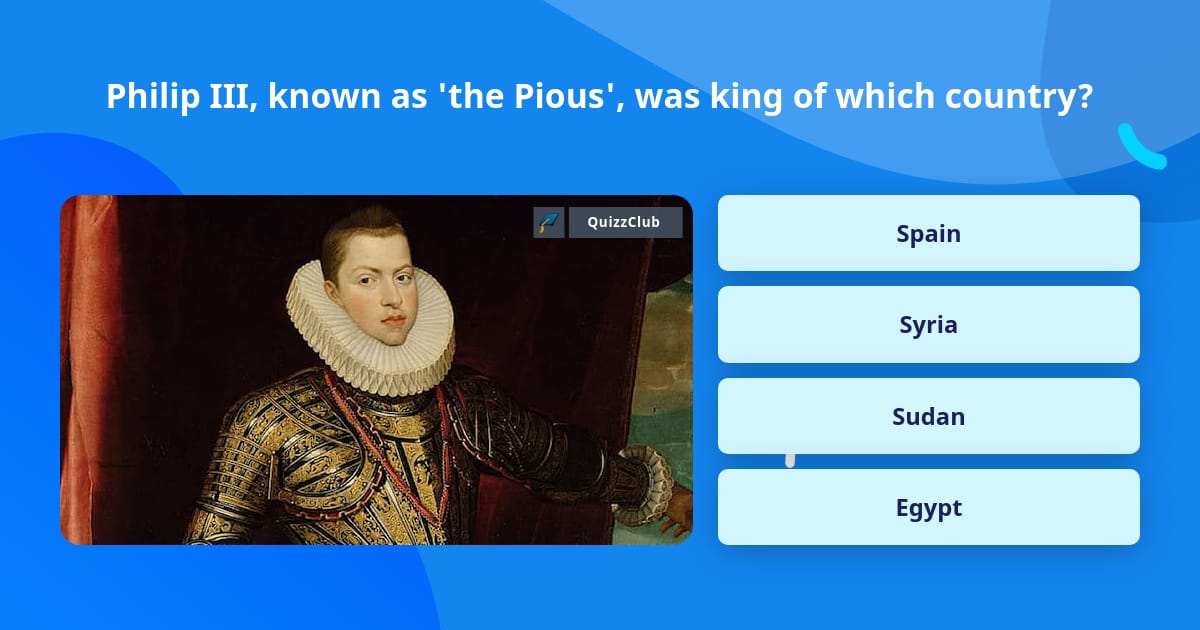 Philip III, known as 'the Pious', was king of which country?

QuizzClub

Spain

Syria

Sudan

Egypt